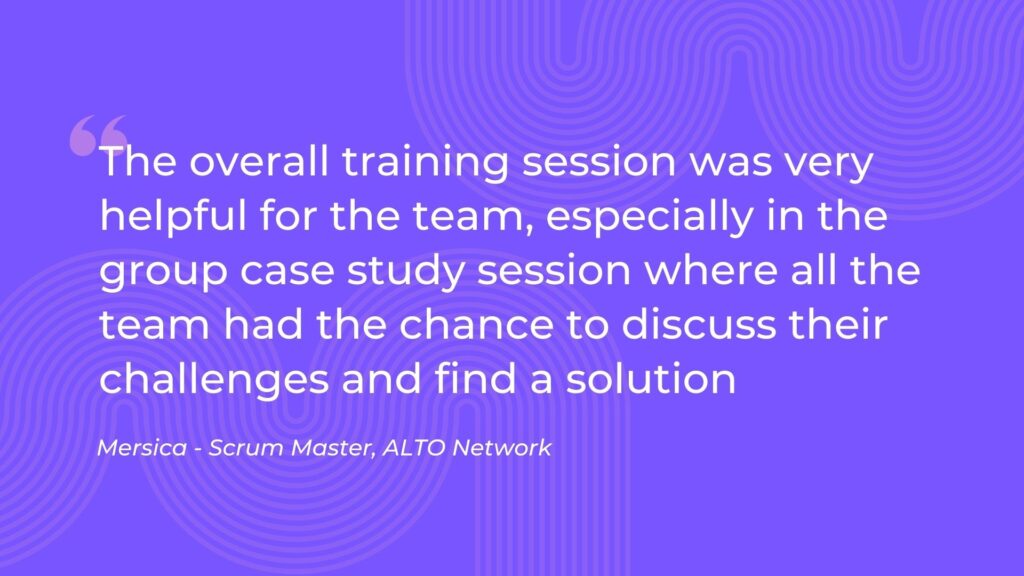 “The overall training session was very helpful for the team, especially in the group case study session where all the team had the chance to discuss their challenges and find a solution

Mersica - Scrum Master, ALTO Network